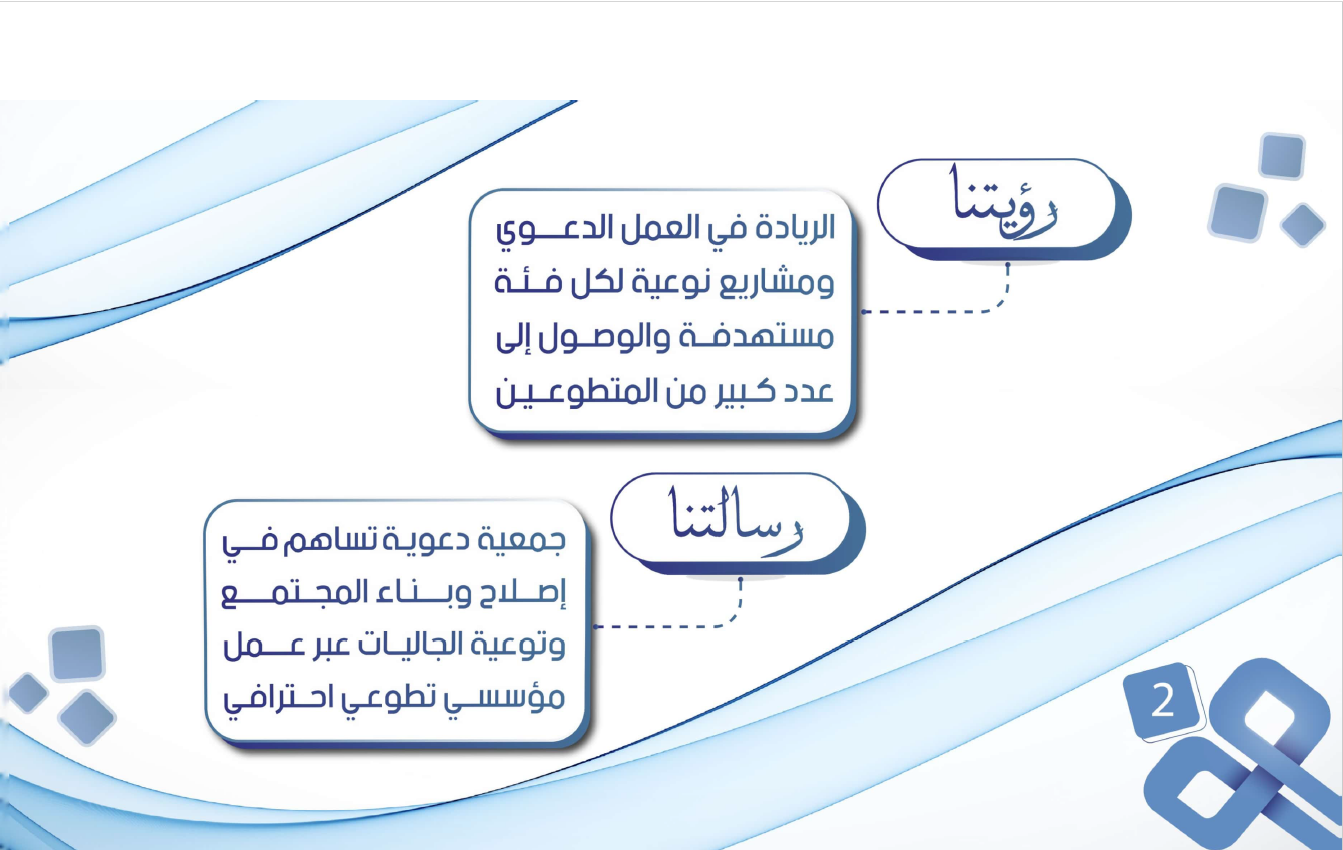 رؤيتنا

الريادة في العمل الدعوي ومشاريع نوعية لكل فئة مستهدفة والوصول إلى عدد كبير من المتطوعين

رسالتنا

جمعية دعوية تساهم في إصلاح وبناء المجتمع وتوعية الجاليات عبر عمل مؤسسي تطوعي احترافي

2